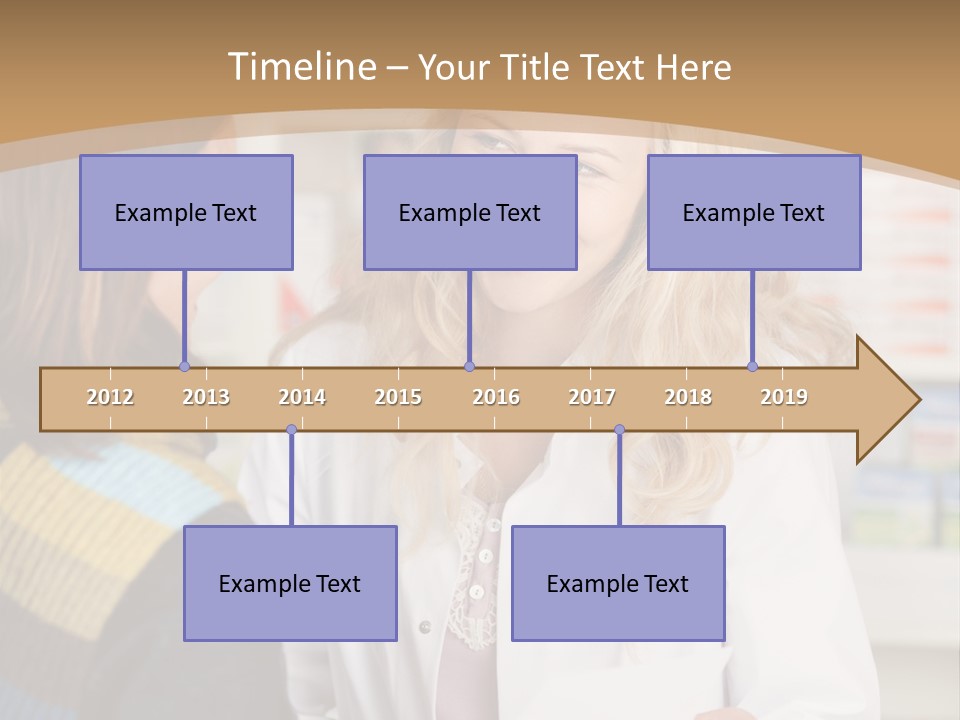 Timeline – Your Title Text Here

Example Text

Example Text

Example Text

2012 2013 2014 2015 2016 2017 2018 2019

Example Text

Example Text